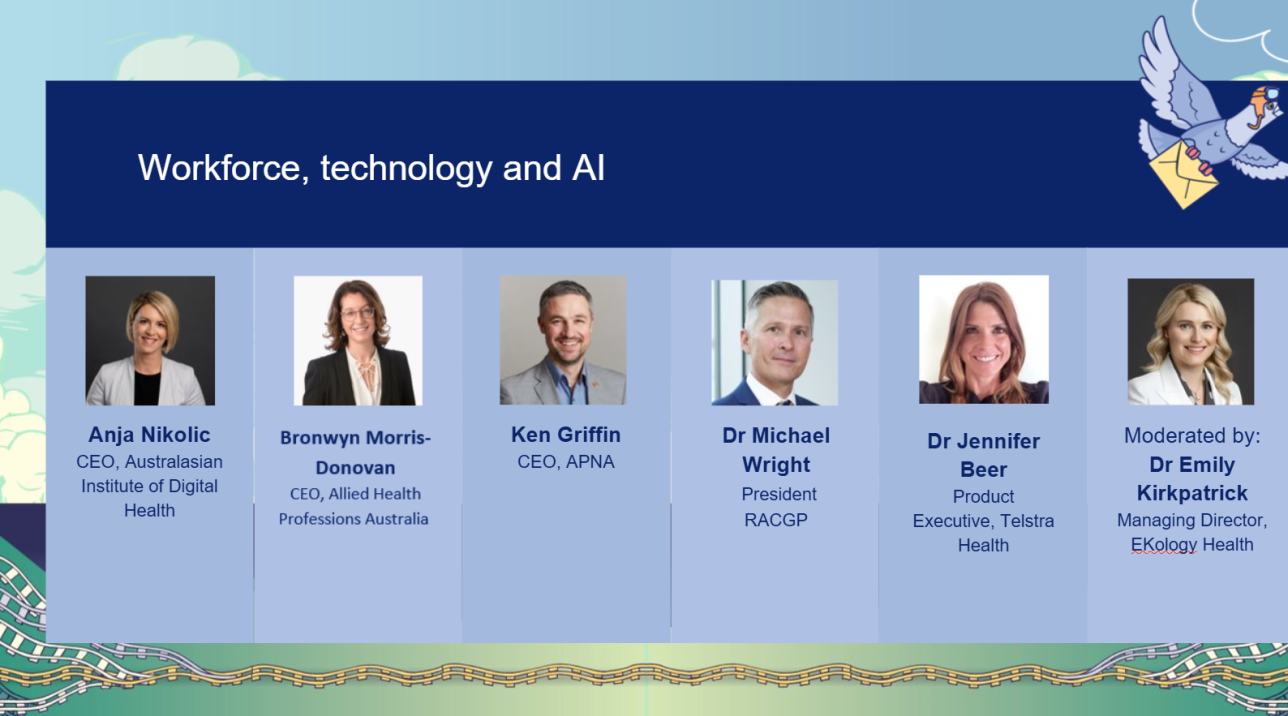 Workforce, technology and AI

Anja Nikolic
CEO, Australasian Institute of Digital Health

Bronwyn Morris-Donovan
CEO, Allied Health Professions Australia

Ken Griffin
CEO, APNA

Dr Michael Wright
President
RACGP

Dr Jennifer Beer
Product Executive, Telstra Health

Moderated by:
Dr Emily Kirkpatrick
Managing Director, EKology Health